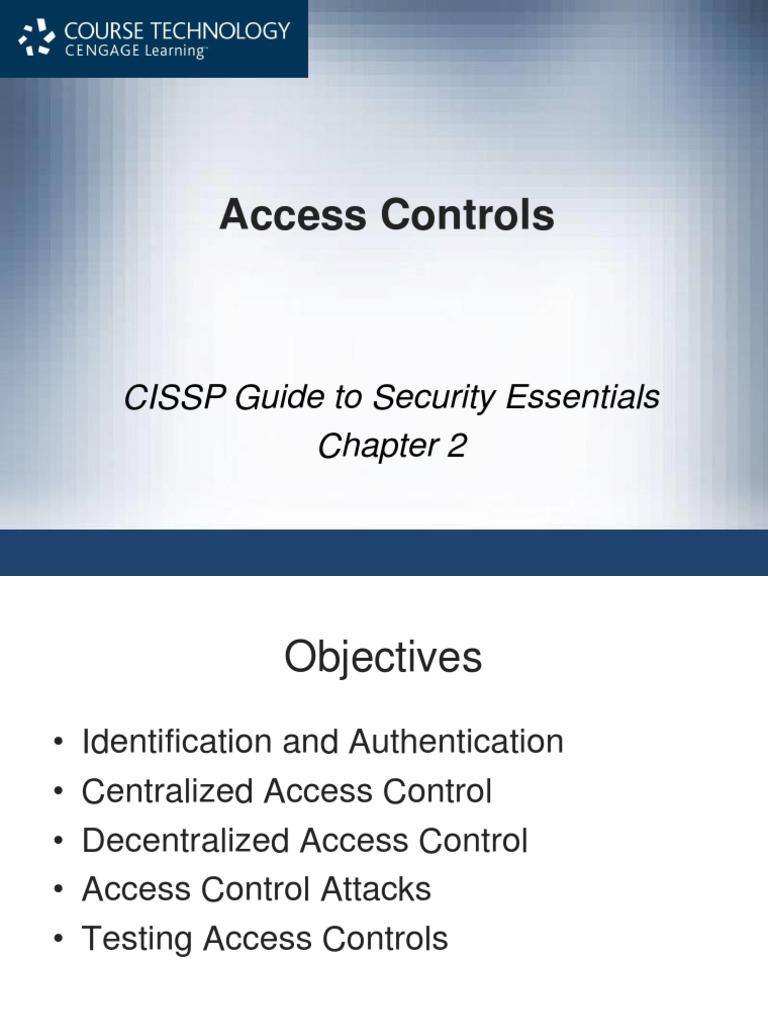 COURSE TECHNOLOGY
CENGAGE Learning™

Access Controls

CISSP Guide to Security Essentials
Chapter 2

Objectives

• Identification and Authentication
• Centralized Access Control
• Decentralized Access Control
• Access Control Attacks
• Testing Access Controls